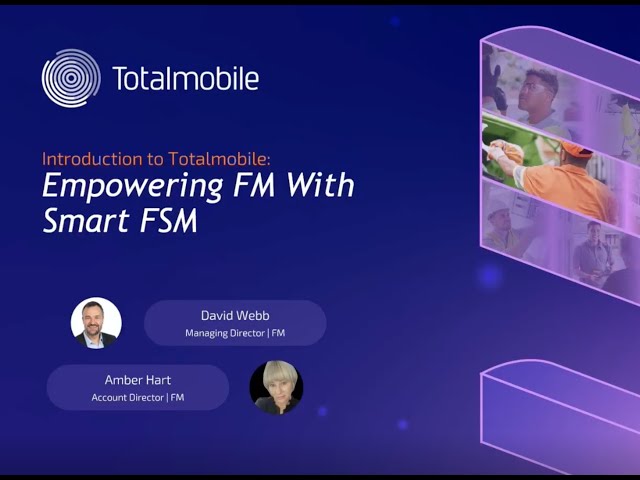 Totalmobile

Introduction to Totalmobile:
Empowering FM With Smart FSM

David Webb
Managing Director | FM

Amber Hart
Account Director | FM